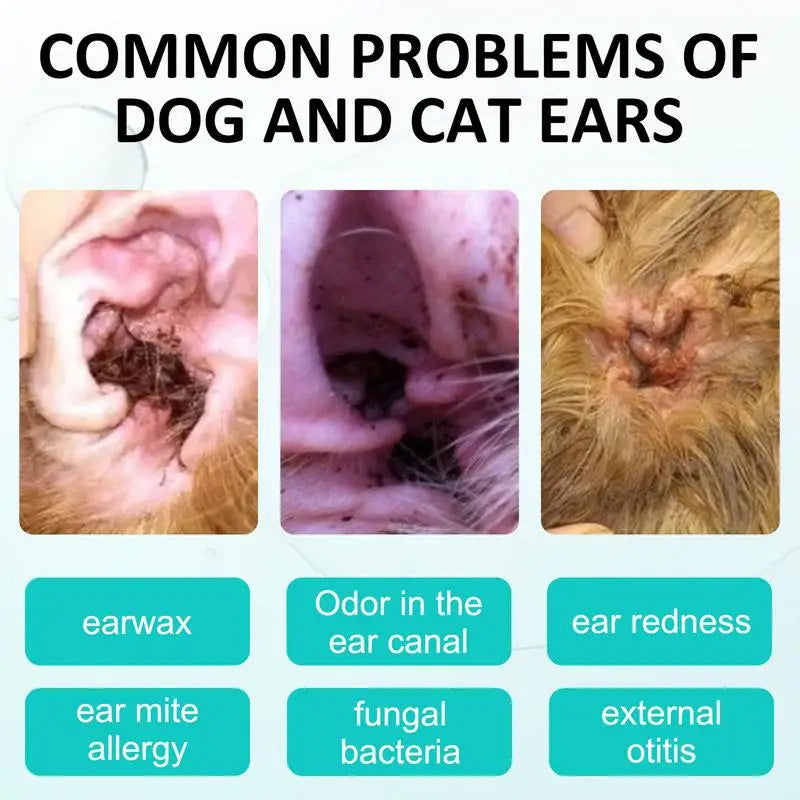 COMMON PROBLEMS OF DOG AND CAT EARS

earwax

Odor in the ear canal

ear redness

ear mite allergy

fungal bacteria

external otitis